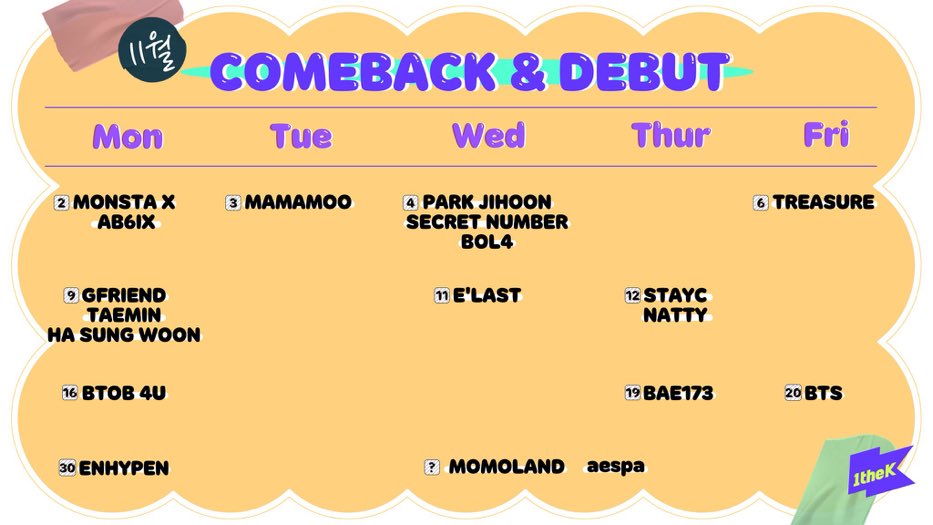 11월

COMEBACK & DEBUT

| Mon | Tue | Wed | Thur | Fri |
|---|---|---|---|---|
| 2 MONSTA X AB6IX | 3 MAMAMOO | 4 PARK JIHOON SECRET NUMBER BOL4 | | 6 TREASURE |
| 9 GFRIEND TAEMIN HA SUNG WOON | | 11 E'LAST | 12 STAYC NATTY | |
| 16 BTOB 4U | | | 19 BAE173 | 20 BTS |
| 30 ENHYPEN | | ? MOMOLAND aespa | | |

1theK